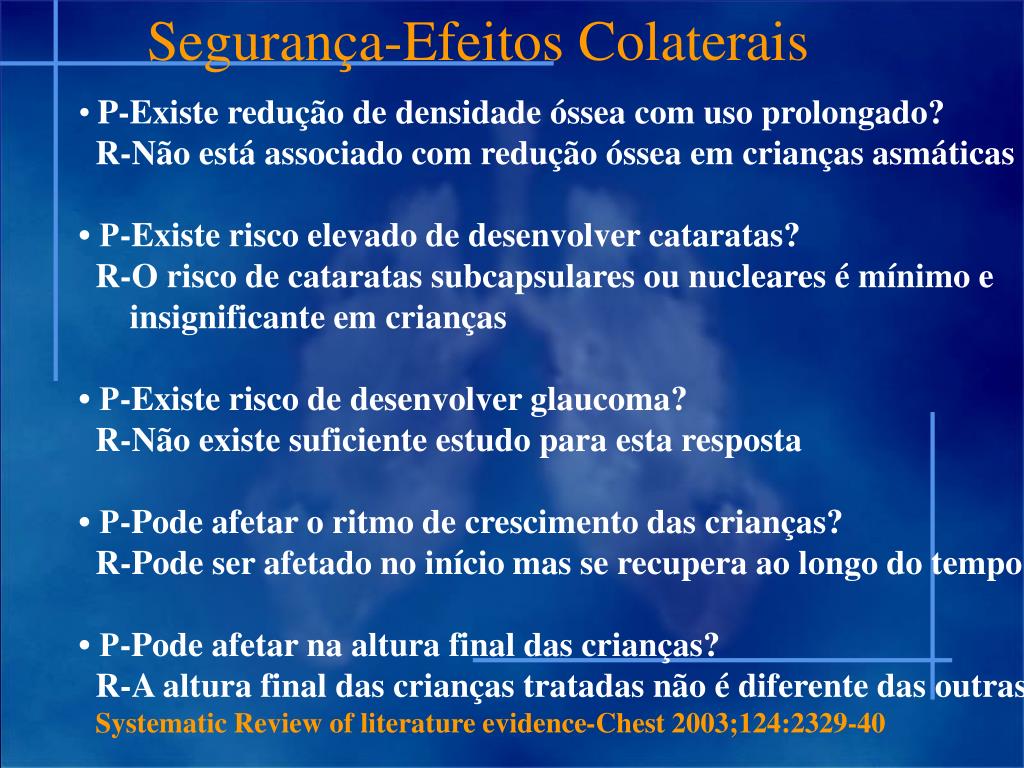 Segurança-Efeitos Colaterais

• P-Existe redução de densidade óssea com uso prolongado?
R-Não está associado com redução óssea em crianças asmáticas

• P-Existe risco elevado de desenvolver cataratas?
R-O risco de cataratas subcapsulares ou nucleares é mínimo e insignificante em crianças

• P-Existe risco de desenvolver glaucoma?
R-Não existe suficiente estudo para esta resposta

• P-Pode afetar o ritmo de crescimento das crianças?
R-Pode ser afetado no início mas se recupera ao longo do tempo

• P-Pode afetar na altura final das crianças?
R-A altura final das crianças tratadas não é diferente das outras
Systematic Review of literature evidence-Chest 2003;124:2329-40